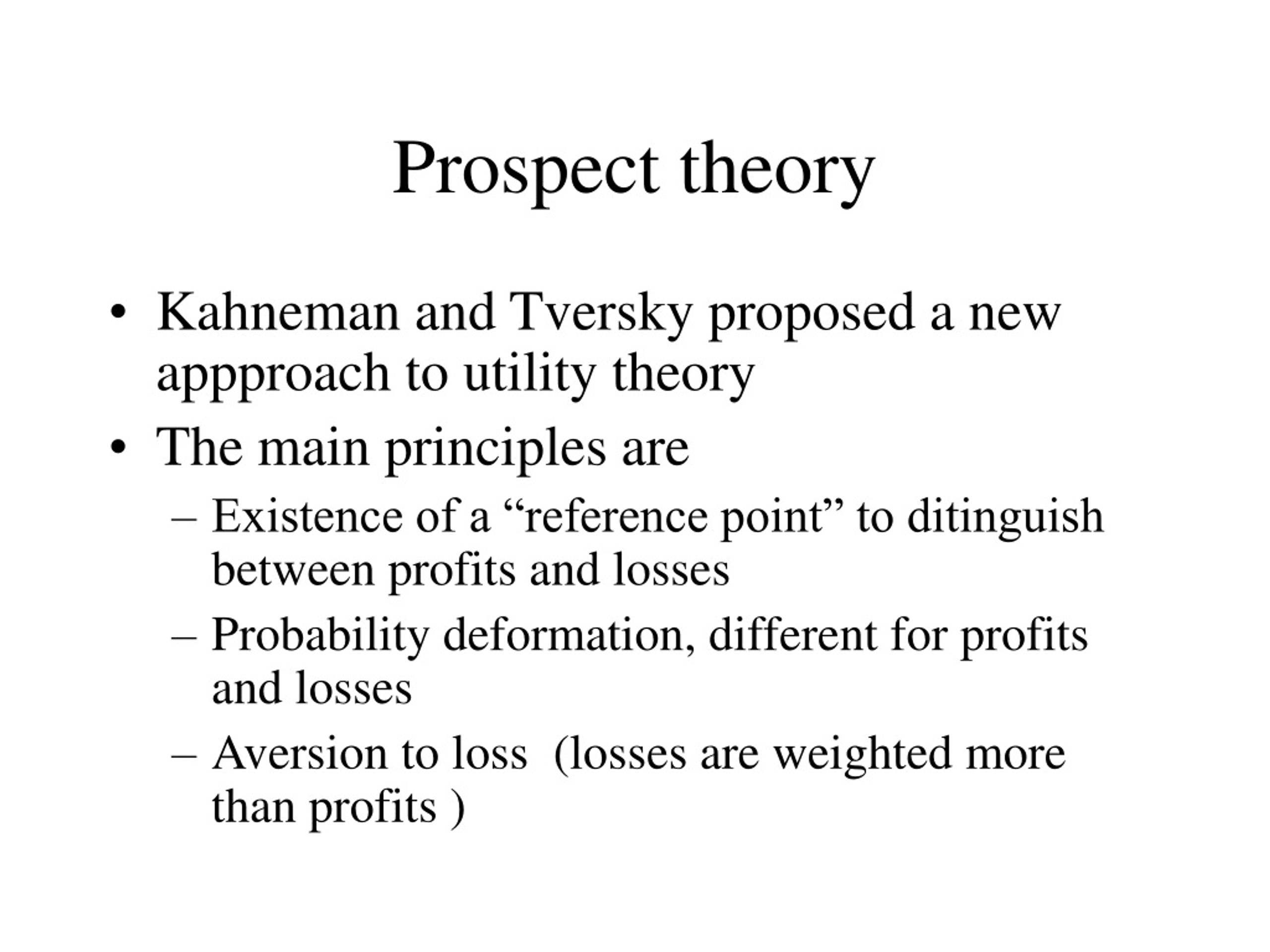 Prospect theory

• Kahneman and Tversky proposed a new appproach to utility theory
• The main principles are
– Existence of a “reference point” to ditinguish between profits and losses
– Probability deformation, different for profits and losses
– Aversion to loss  (losses are weighted more than profits )